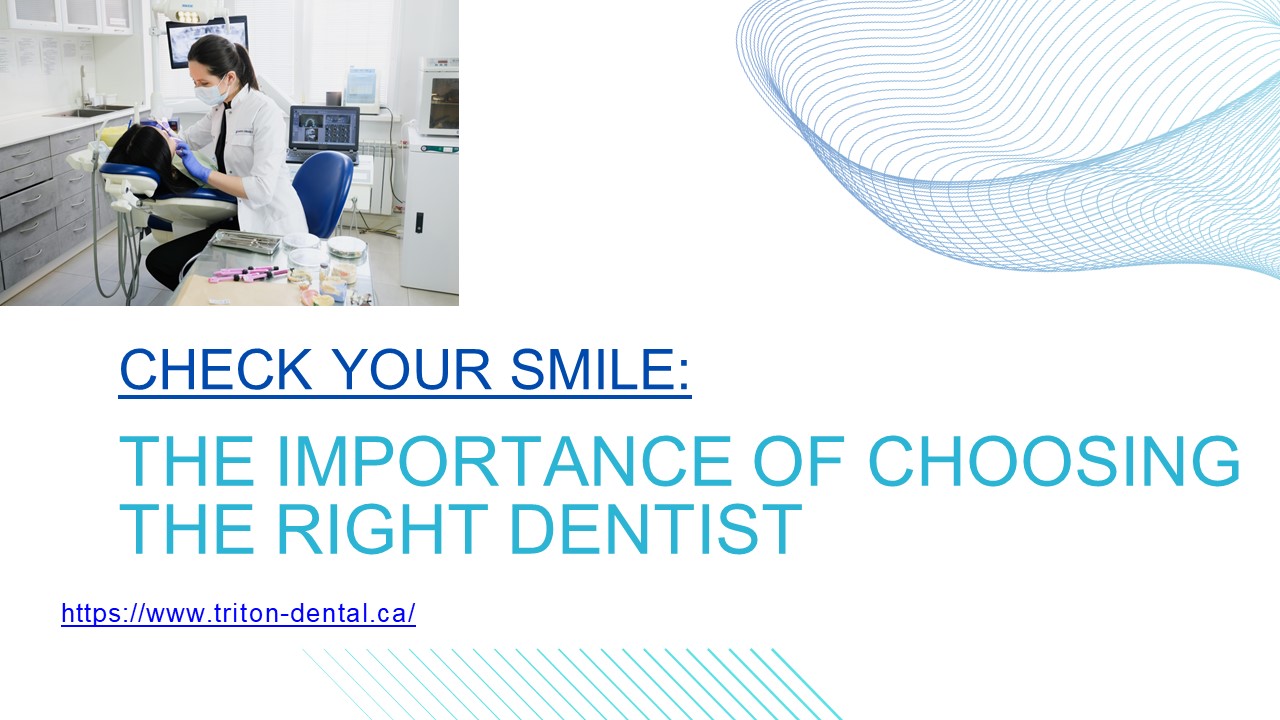 CHECK YOUR SMILE:

THE IMPORTANCE OF CHOOSING THE RIGHT DENTIST

https://www.triton-dental.ca/